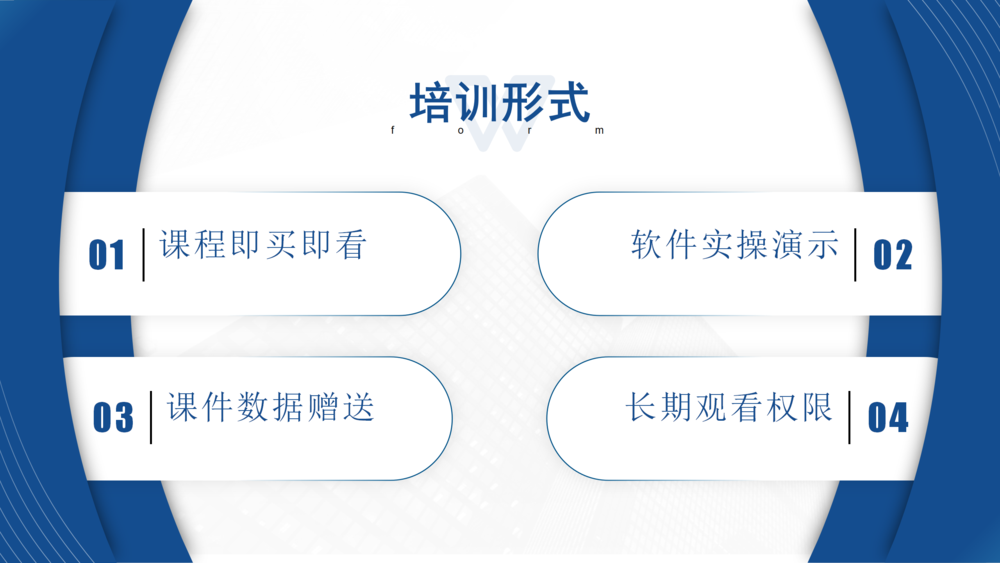 培训形式
f o r m

01 课程即买即看

软件实操演示 02

03 课件数据赠送

长期观看权限 04